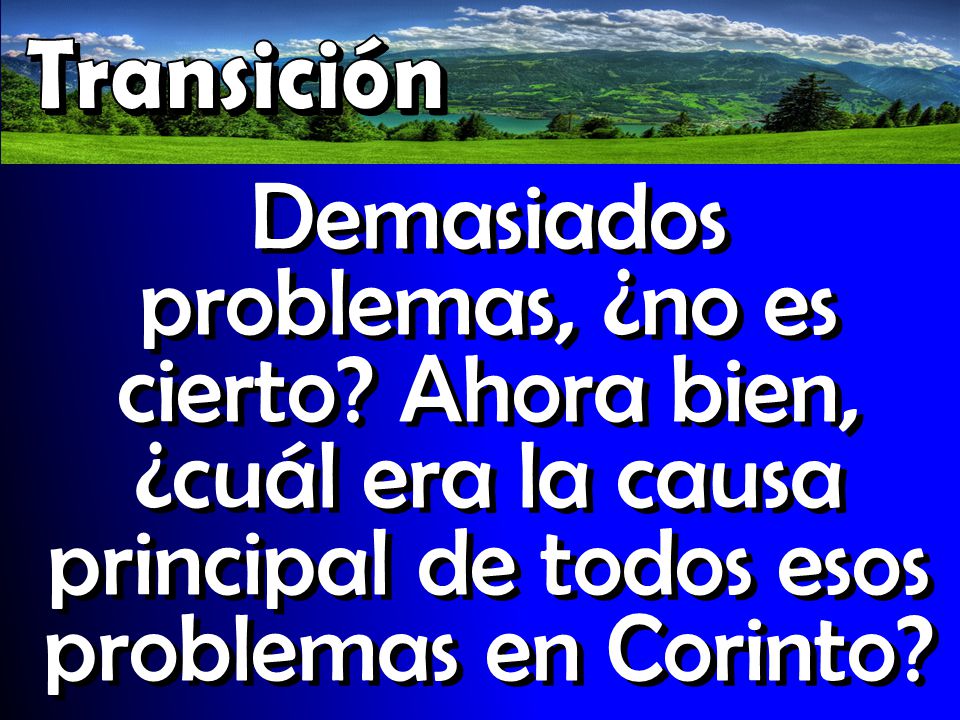 Transición

Demasiados problemas, ¿no es cierto? Ahora bien, ¿cuál era la causa principal de todos esos problemas en Corinto?